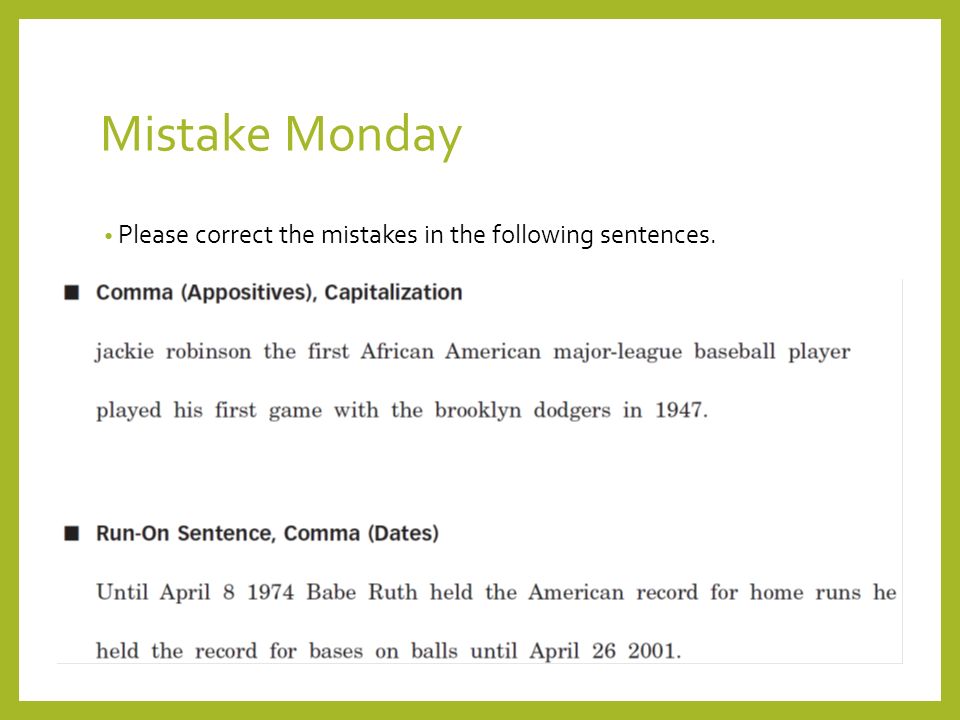 Mistake Monday

• Please correct the mistakes in the following sentences.

■ Comma (Appositives), Capitalization

jackie robinson the first African American major-league baseball player played his first game with the brooklyn dodgers in 1947.

■ Run-On Sentence, Comma (Dates)

Until April 8 1974 Babe Ruth held the American record for home runs he held the record for bases on balls until April 26 2001.